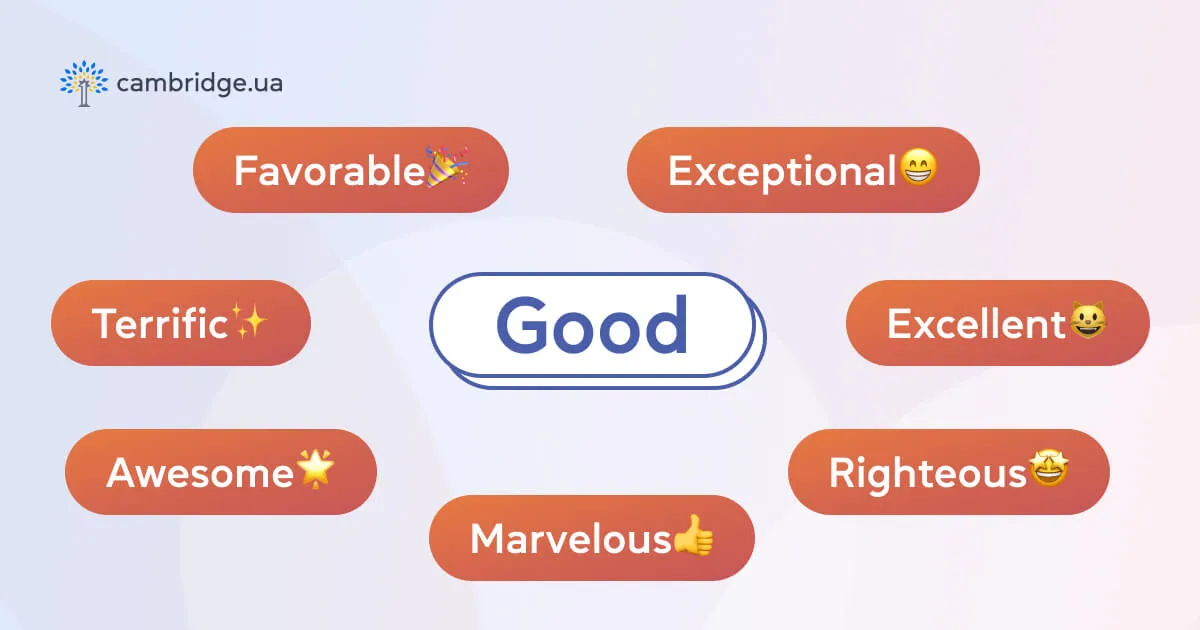 cambridge.ua

Favorable🎉

Exceptional😁

Terrific✨

Good

Excellent😺

Awesome🌟

Righteous🤩

Marvelous👍